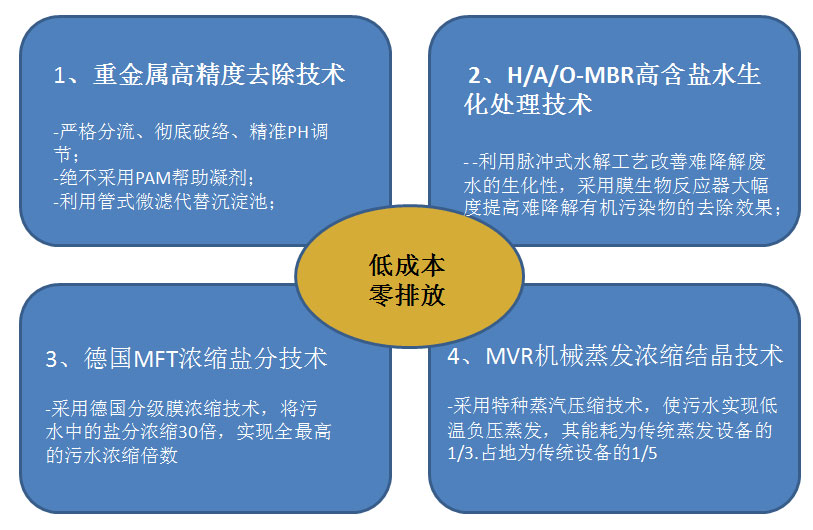 1、重金属高精度去除技术

-严格分流、彻底破络、精准PH调节；
-绝不采用PAM帮助凝剂；
-利用管式微滤代替沉淀池；

2、H/A/O-MBR高含盐水生化处理技术

--利用脉冲式水解工艺改善难降解废水的生化性，采用膜生物反应器大幅度提高难降解有机污染物的去除效果；

低成本
零排放

3、德国MFT浓缩盐分技术

-采用德国分级膜浓缩技术，将污水中的盐分浓缩30倍，实现全最高的污水浓缩倍数

4、MVR机械蒸发浓缩结晶技术

-采用特种蒸汽压缩技术，使污水实现低温负压蒸发，其能耗为传统蒸发设备的1/3.占地为传统设备的1/5